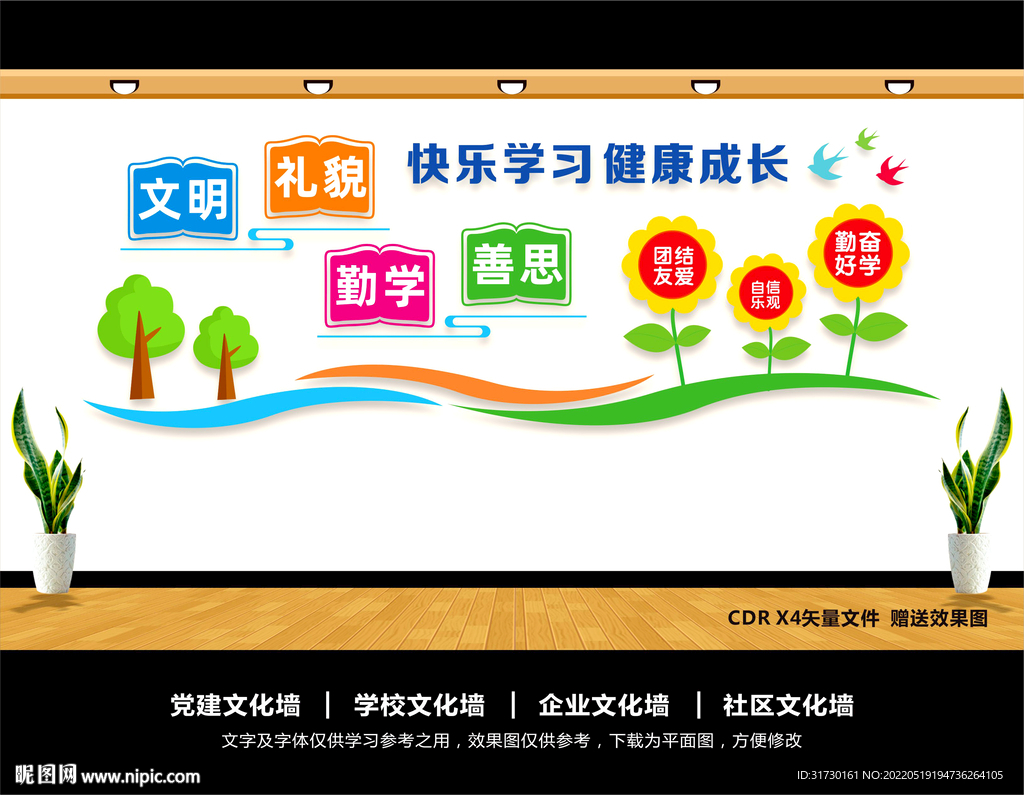 文明

礼貌

快乐学习健康成长

勤学

善思

团结友爱

自信乐观

勤奋好学

CDR X4矢量文件 赠送效果图

党建文化墙 | 学校文化墙 | 企业文化墙 | 社区文化墙

文字及字体仅供学习参考之用，效果图仅供参考，下载为平面图，方便修改

昵图网 www.nipic.com

ID:31730161 NO:20220519194736264105